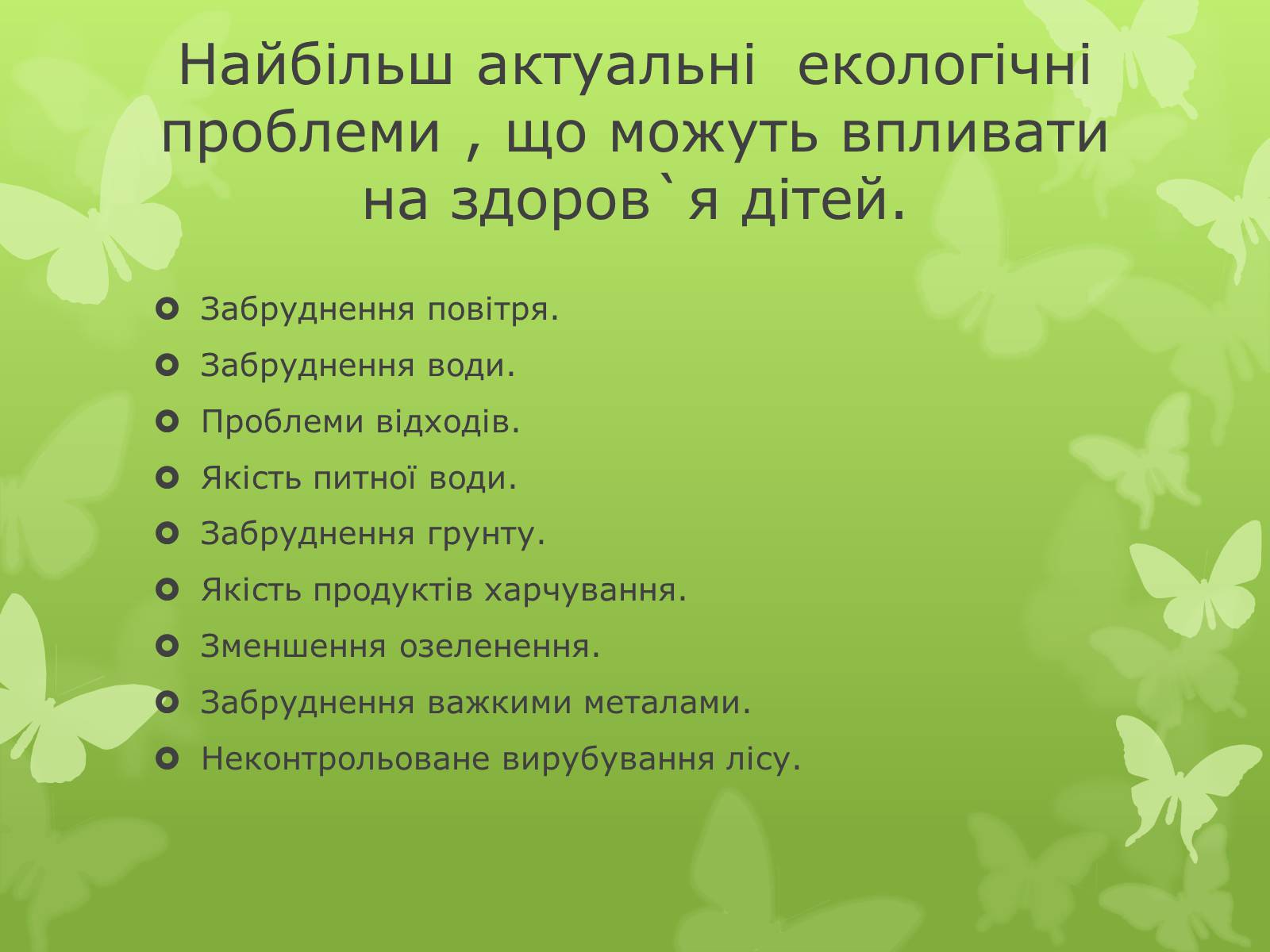 Найбільш актуальні екологічні проблеми , що можуть впливати на здоров`я дітей.

Забруднення повітря.
Забруднення води.
Проблеми відходів.
Якість питної води.
Забруднення грунту.
Якість продуктів харчування.
Зменшення озеленення.
Забруднення важкими металами.
Неконтрольоване вирубування лісу.